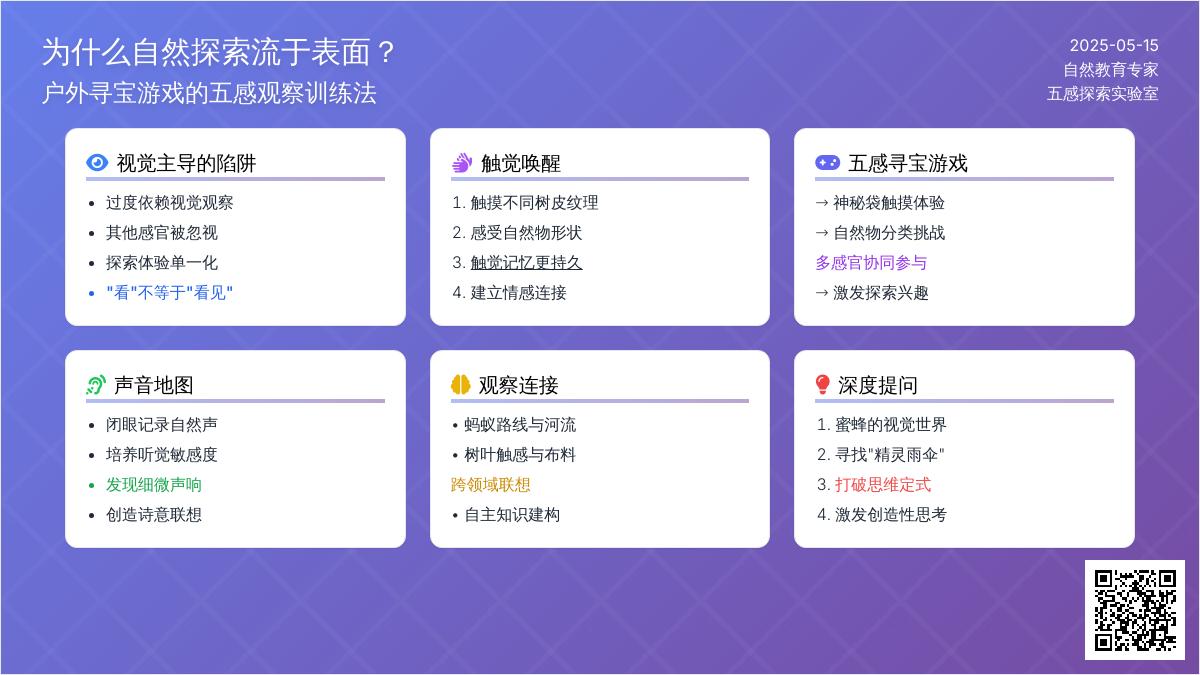 为什么自然探索流于表面？
户外寻宝游戏的五感观察训练法

2025-05-15
自然教育专家
五感探索实验室

视觉主导的陷阱
• 过度依赖视觉观察
• 其他感官被忽视
• 探索体验单一化
• "看"不等于"看见"

触觉唤醒
1. 触摸不同树皮纹理
2. 感受自然物形状
3. 触觉记忆更持久
4. 建立情感连接

五感寻宝游戏
→ 神秘袋触摸体验
→ 自然物分类挑战
多感官协同参与
→ 激发探索兴趣

声音地图
• 闭眼记录自然声
• 培养听觉敏感度
• 发现细微声响
• 创造诗意联想

观察连接
• 蚂蚁路线与河流
• 树叶触感与布料
跨领域联想
• 自主知识建构

深度提问
1. 蜜蜂的视觉世界
2. 寻找"精灵雨伞"
3. 打破思维定式
4. 激发创造性思考